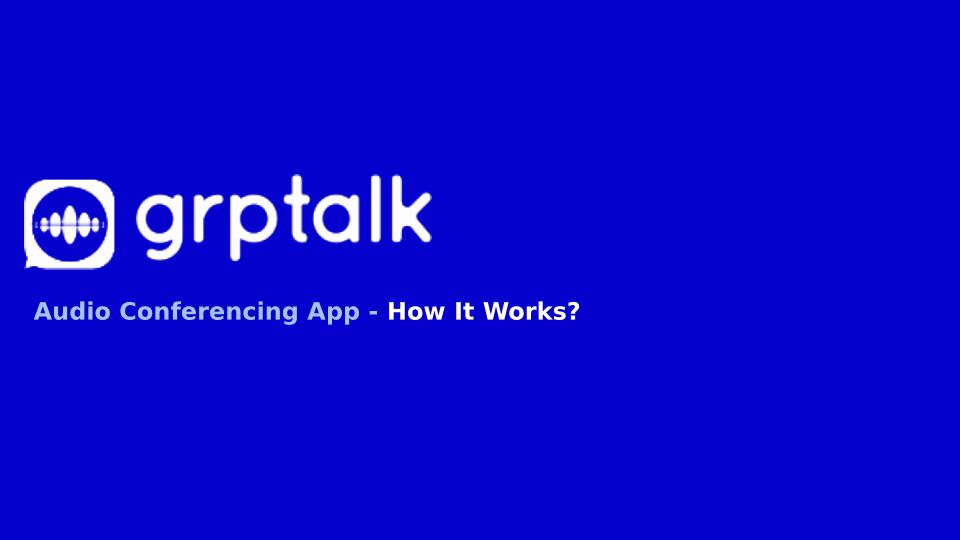 grptalk

Audio Conferencing App - How It Works?